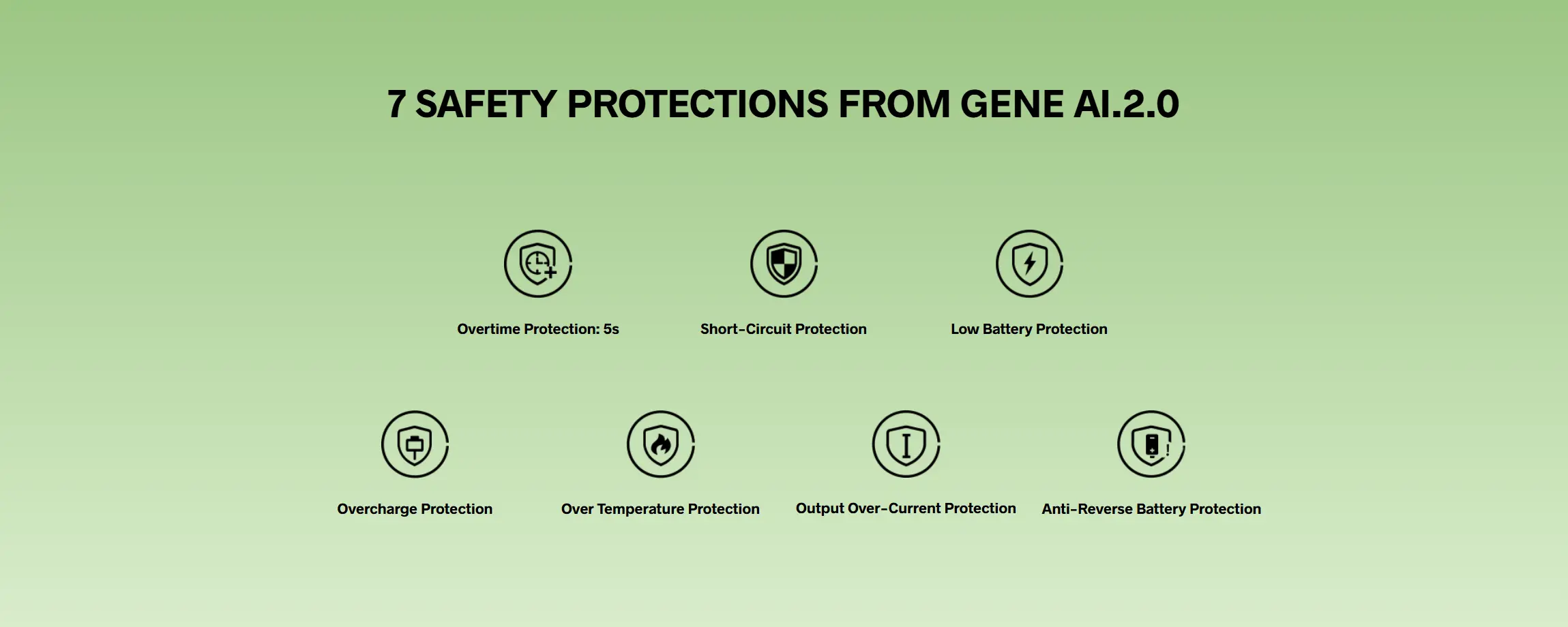 7 SAFETY PROTECTIONS FROM GENE AI.2.0

Overtime Protection: 5s

Short-Circuit Protection

Low Battery Protection

Overcharge Protection

Over Temperature Protection

Output Over-Current Protection

Anti-Reverse Battery Protection